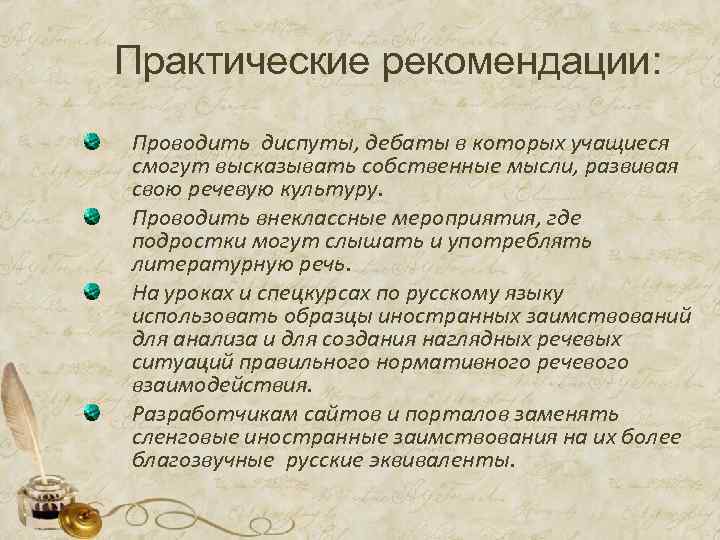 Практические рекомендации:

Проводить диспуты, дебаты в которых учащиеся смогут высказывать собственные мысли, развивая свою речевую культуру.

Проводить внеклассные мероприятия, где подростки могут слышать и употреблять литературную речь.

На уроках и спецкурсах по русскому языку использовать образцы иностранных заимствований для анализа и для создания наглядных речевых ситуаций правильного нормативного речевого взаимодействия.

Разработчикам сайтов и порталов заменять сленговые иностранные заимствования на их более благозвучные русские эквиваленты.